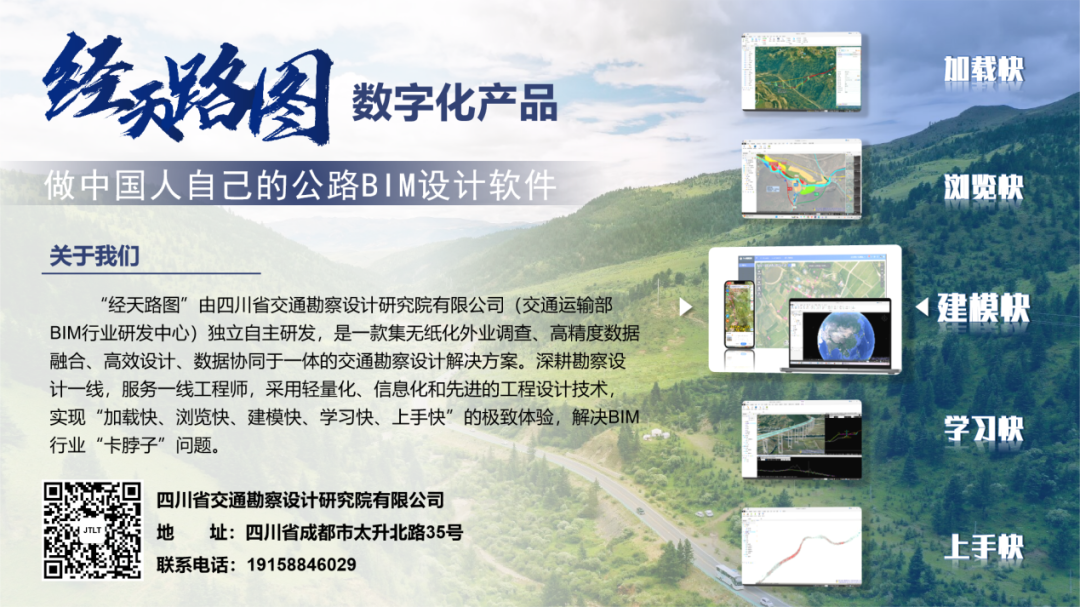 经天路图 数字化产品

做中国人自己的公路BIM设计软件

关于我们

“经天路图”由四川省交通勘察设计研究院有限公司（交通运输部BIM行业研发中心）独立自主研发，是一款集无纸化外业调查、高精度数据融合、高效设计、数据协同于一体的交通勘察设计解决方案。深耕勘察设计一线，服务一线工程师，采用轻量化、信息化和先进的工程设计技术，实现“加载快、浏览快、建模快、学习快、上手快”的极致体验，解决BIM行业“卡脖子”问题。

JTLT

四川省交通勘察设计研究院有限公司
地　址：四川省成都市太升北路35号
联系电话：19158846029

加载快
浏览快
建模快
学习快
上手快